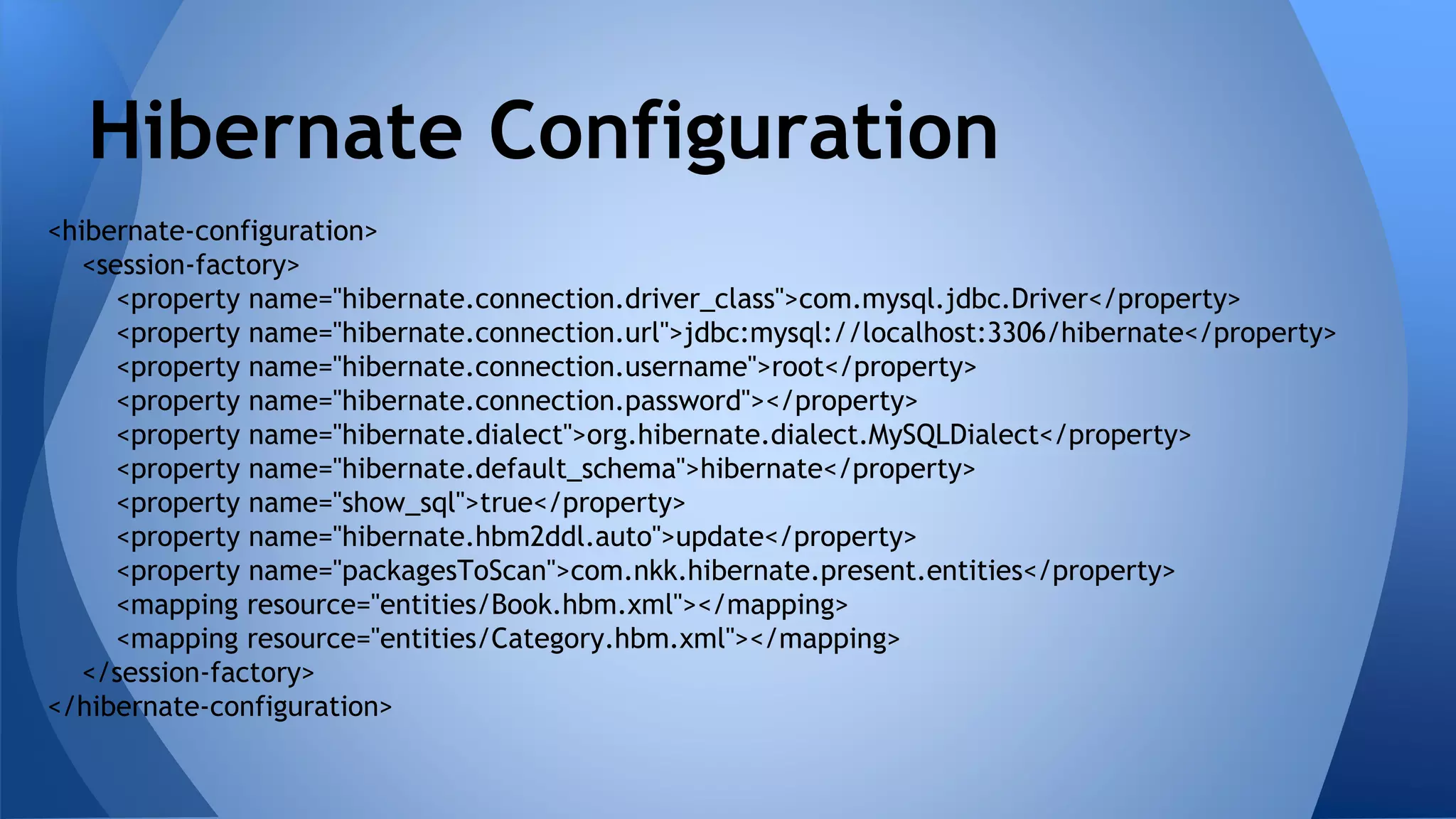 Hibernate Configuration

<hibernate-configuration>
<session-factory>
<property name="hibernate.connection.driver_class">com.mysql.jdbc.Driver</property>
<property name="hibernate.connection.url">jdbc:mysql://localhost:3306/hibernate</property>
<property name="hibernate.connection.username">root</property>
<property name="hibernate.connection.password"></property>
<property name="hibernate.dialect">org.hibernate.dialect.MySQLDialect</property>
<property name="hibernate.default_schema">hibernate</property>
<property name="show_sql">true</property>
<property name="hibernate.hbm2ddl.auto">update</property>
<property name="packagesToScan">com.nkk.hibernate.present.entities</property>
<mapping resource="entities/Book.hbm.xml"></mapping>
<mapping resource="entities/Category.hbm.xml"></mapping>
</session-factory>
</hibernate-configuration>